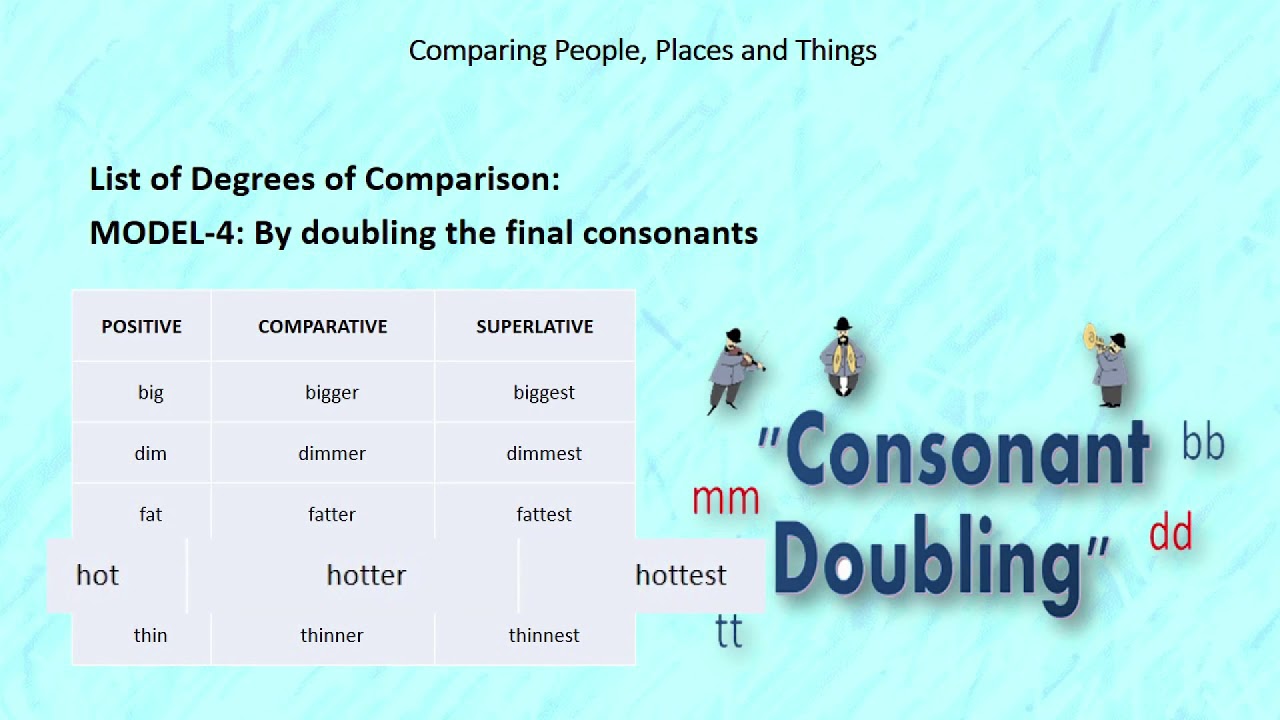 Comparing People, Places and Things

List of Degrees of Comparison:

MODEL-4: By doubling the final consonants

| POSITIVE | COMPARATIVE | SUPERLATIVE |
|---|---|---|
| big | bigger | biggest |
| dim | dimmer | dimmest |
| fat | fatter | fattest |
| hot | hotter | hottest |
| thin | thinner | thinnest |

"Consonant Doubling"

bb

mm

dd

tt